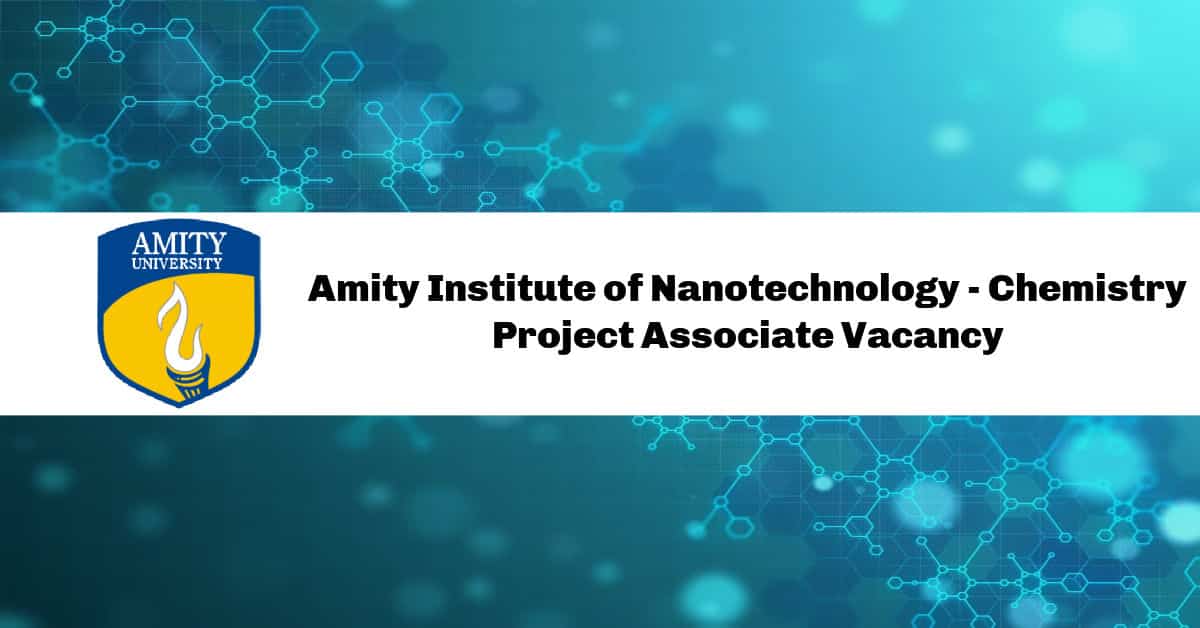 AMITY
UNIVERSITY

Amity Institute of Nanotechnology - Chemistry
Project Associate Vacancy